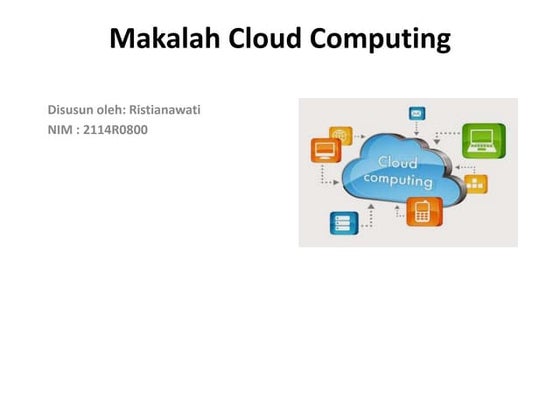 Makalah Cloud Computing

Disusun oleh: Ristianawati
NIM : 2114R0800

Cloud computing